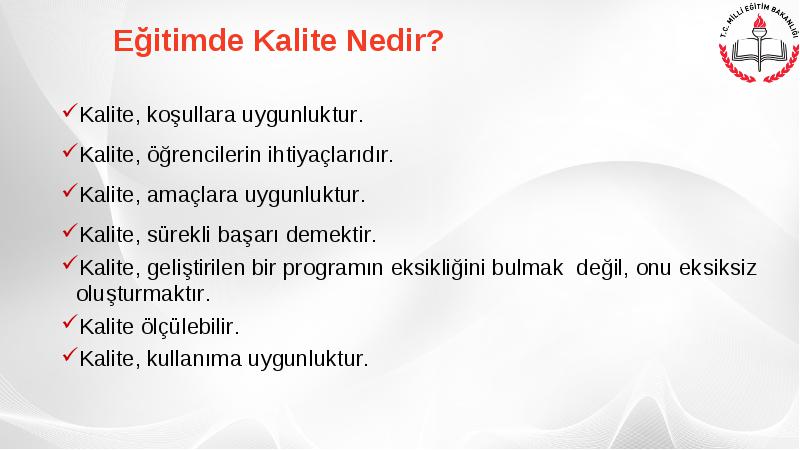 Eğitimde Kalite Nedir?

T.C. MİLLİ EĞİTİM BAKANLIĞI

✓Kalite, koşullara uygunluktur.

✓Kalite, öğrencilerin ihtiyaçlarıdır.

✓Kalite, amaçlara uygunluktur.

✓Kalite, sürekli başarı demektir.

✓Kalite, geliştirilen bir programın eksikliğini bulmak değil, onu eksiksiz oluşturmaktır.

✓Kalite ölçülebilir.

✓Kalite, kullanıma uygunluktur.